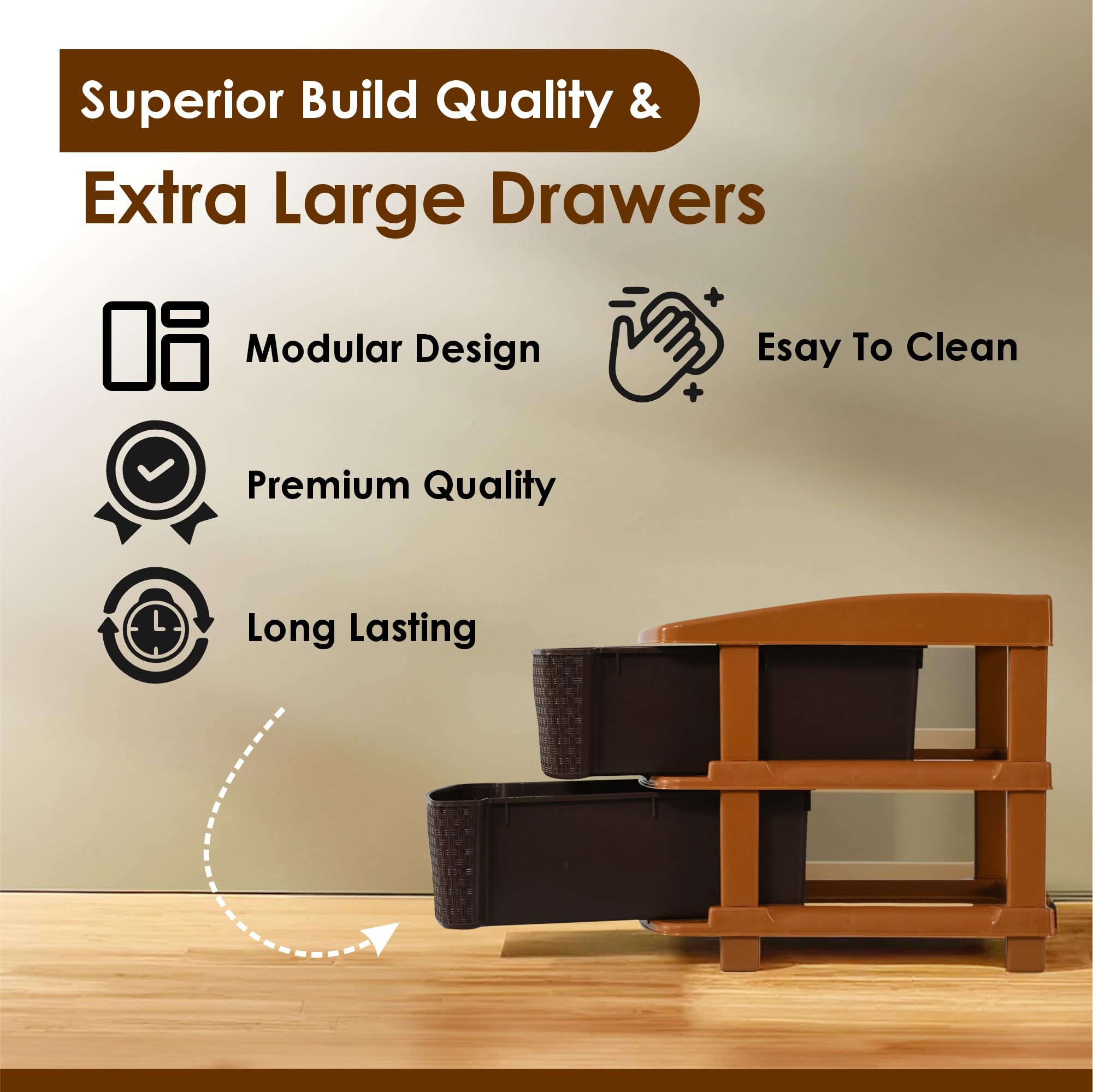 Superior Build Quality &

Extra Large Drawers

Modular Design

Esay To Clean

Premium Quality

Long Lasting